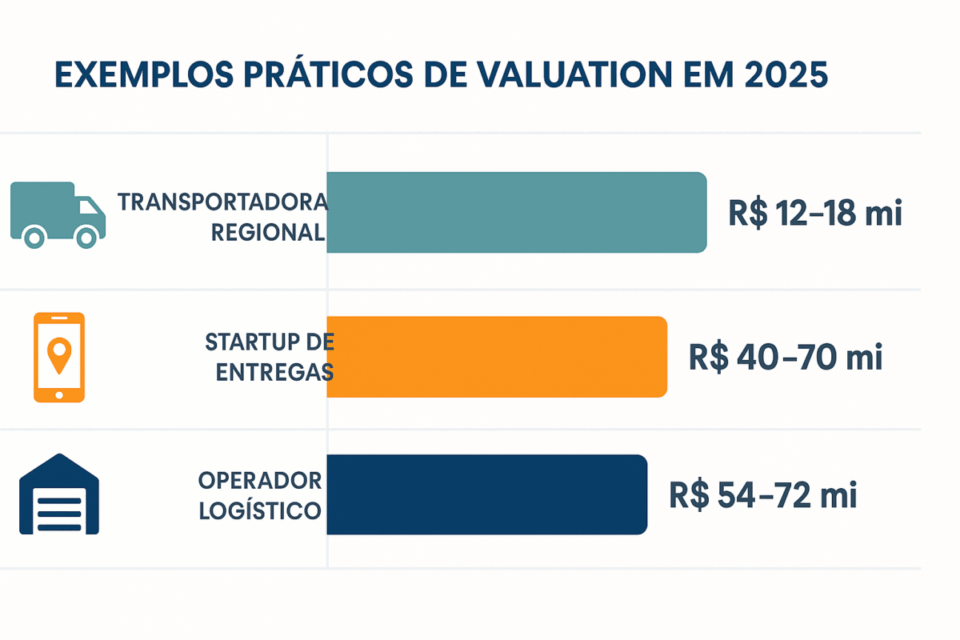 EXEMPLOS PRÁTICOS DE VALUATION EM 2025

TRANSPORTADORA REGIONAL

R$ 12–18 mi

STARTUP DE ENTREGAS

R$ 40–70 mi

OPERADOR LOGÍSTICO

R$ 54–72 mi